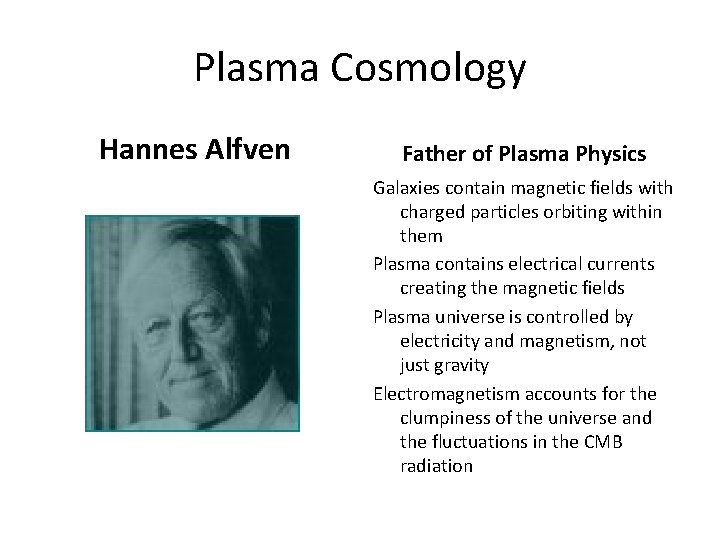 Plasma Cosmology

Hannes Alfven

Father of Plasma Physics

Galaxies contain magnetic fields with charged particles orbiting within them

Plasma contains electrical currents creating the magnetic fields

Plasma universe is controlled by electricity and magnetism, not just gravity

Electromagnetism accounts for the clumpiness of the universe and the fluctuations in the CMB radiation